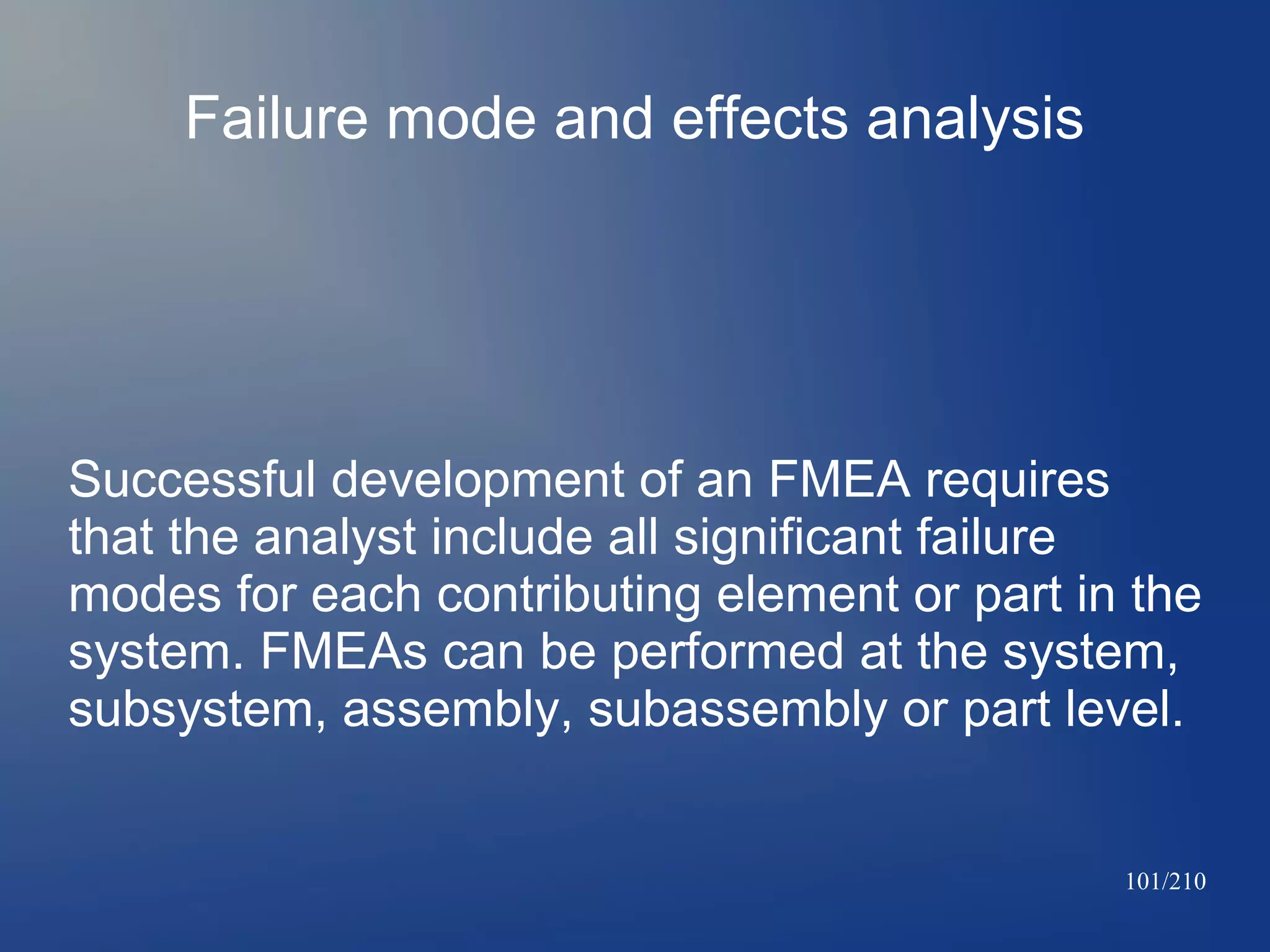 Failure mode and effects analysis

Successful development of an FMEA requires that the analyst include all significant failure modes for each contributing element or part in the system. FMEAs can be performed at the system, subsystem, assembly, subassembly or part level.

101/210